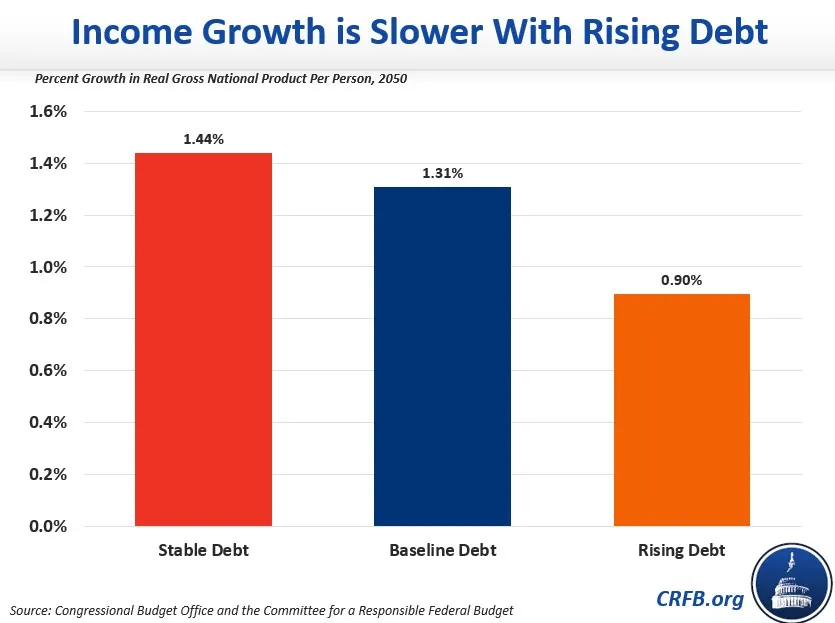 Income Growth is Slower With Rising Debt

Percent Growth in Real Gross National Product Per Person, 2050

1.6%
1.4%
1.2%
1.0%
0.8%
0.6%
0.4%
0.2%
0.0%

1.44%
1.31%
0.90%

Stable Debt
Baseline Debt
Rising Debt

Source: Congressional Budget Office and the Committee for a Responsible Federal Budget

CRFB.org